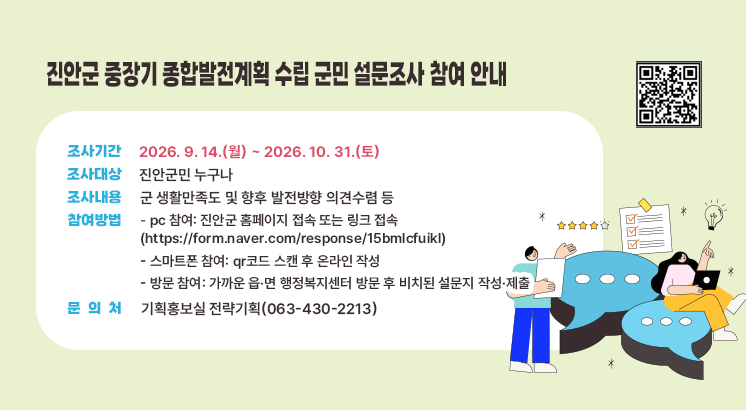 진안군 중장기 종합발전계획 수립 군민 설문조사 참여 안내

조사기간 2026. 9. 14.(월) ~ 2026. 10. 31.(토)

조사대상 진안군민 누구나

조사내용 군 생활만족도 및 향후 발전방향 의견수렴 등

참여방법 - pc 참여: 진안군 홈페이지 접속 또는 링크 접속 (https://form.naver.com/response/15bmlcfuikl)
- 스마트폰 참여: qr코드 스캔 후 온라인 작성
- 방문 참여: 가까운 읍·면 행정복지센터 방문 후 비치된 설문지 작성·제출

문 의 처 기획홍보실 전략기획(063-430-2213)